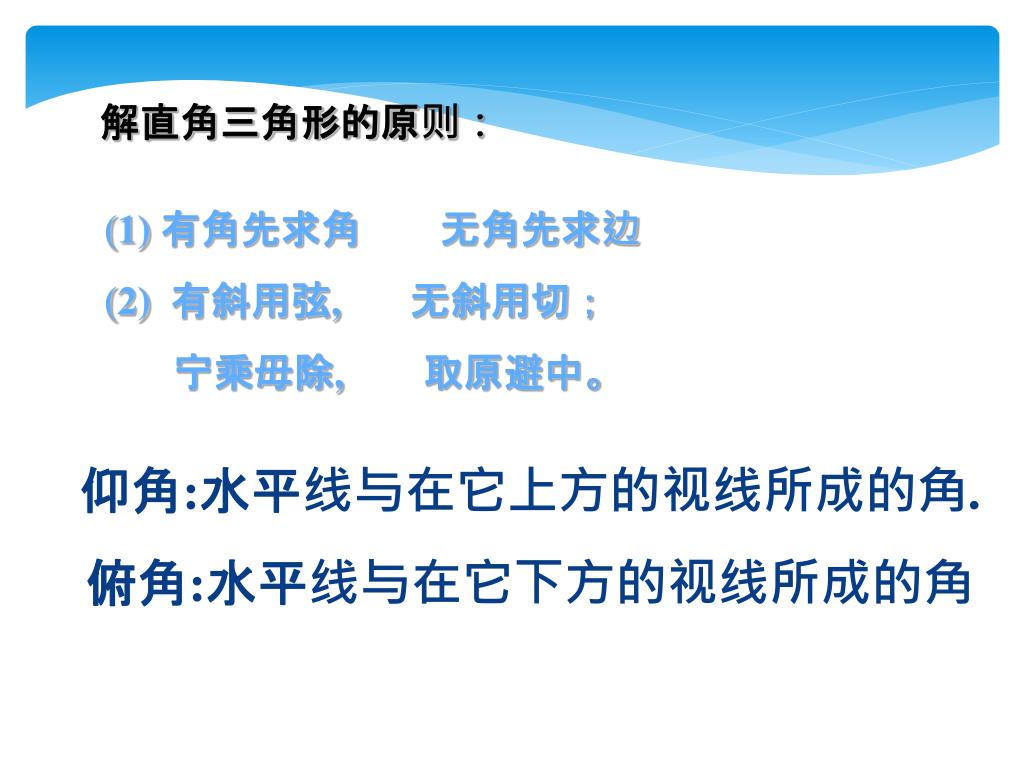 解直角三角形的原则：

(1) 有角先求角　　无角先求边

(2) 有斜用弦，　无斜用切；

宁乘毋除，　取原避中。

仰角:水平线与在它上方的视线所成的角.

俯角:水平线与在它下方的视线所成的角